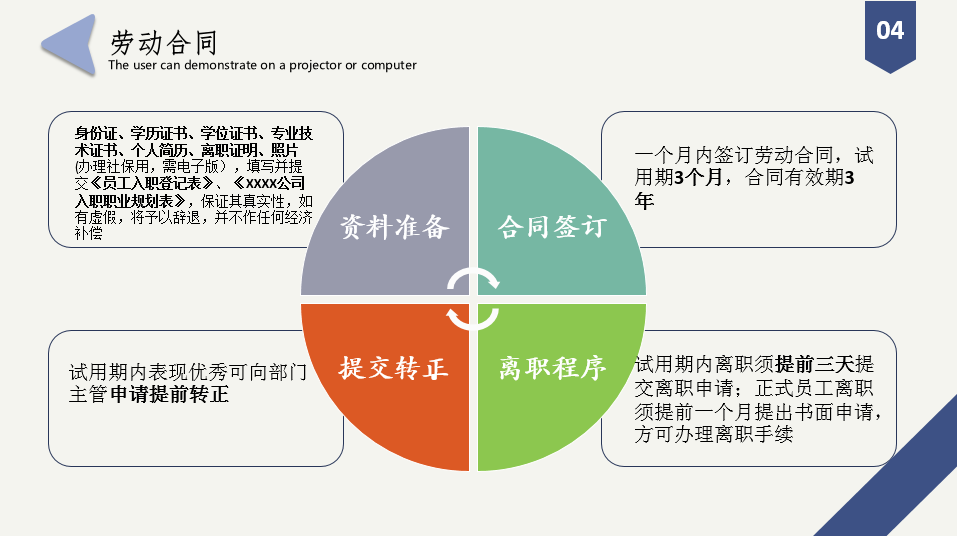 劳动合同
The user can demonstrate on a projector or computer

04

身份证、学历证书、学位证书、专业技术证书、个人简历、离职证明、照片(办理社保用，需电子版），填写并提交《员工入职登记表》、《xxxx公司入职职业规划表》，保证其真实性，如有虚假，将予以辞退，并不作任何经济补偿

资料准备

合同签订

一个月内签订劳动合同，试用期3个月，合同有效期3年

试用期内表现优秀可向部门主管申请提前转正

提交转正

离职程序

试用期内离职须提前三天提交离职申请；正式员工离职须提前一个月提出书面申请，方可办理离职手续